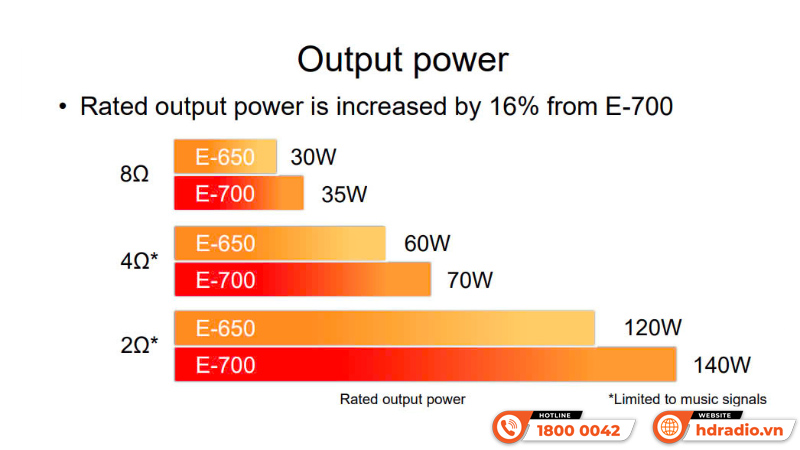 Output power

• Rated output power is increased by 16% from E-700

8Ω
E-650 30W
E-700 35W

4Ω*
E-650 60W
E-700 70W

2Ω*
E-650 120W
E-700 140W

Rated output power

*Limited to music signals

HOTLINE
1800 0042

WEBSITE
hdradio.vn